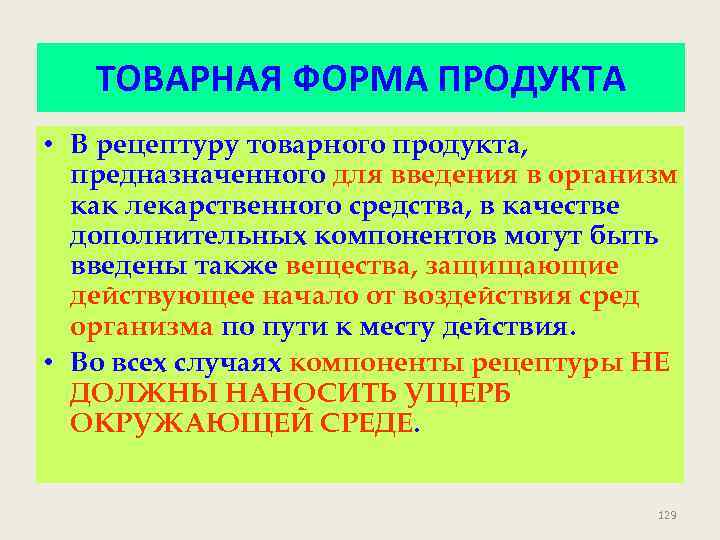 ТОВАРНАЯ ФОРМА ПРОДУКТА

• В рецептуру товарного продукта, предназначенного для введения в организм как лекарственного средства, в качестве дополнительных компонентов могут быть введены также вещества, защищающие действующее начало от воздействия сред организма по пути к месту действия.

• Во всех случаях компоненты рецептуры НЕ ДОЛЖНЫ НАНОСИТЬ УЩЕРБ ОКРУЖАЮЩЕЙ СРЕДЕ.

129